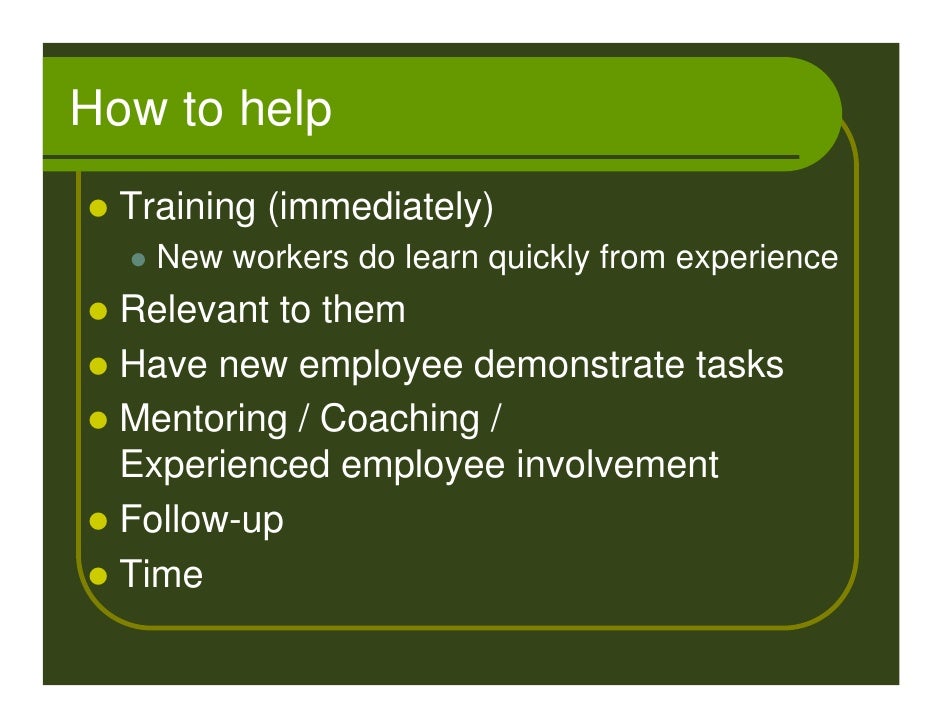 How to help

- Training (immediately)
  - New workers do learn quickly from experience
- Relevant to them
- Have new employee demonstrate tasks
- Mentoring / Coaching / Experienced employee involvement
- Follow-up
- Time